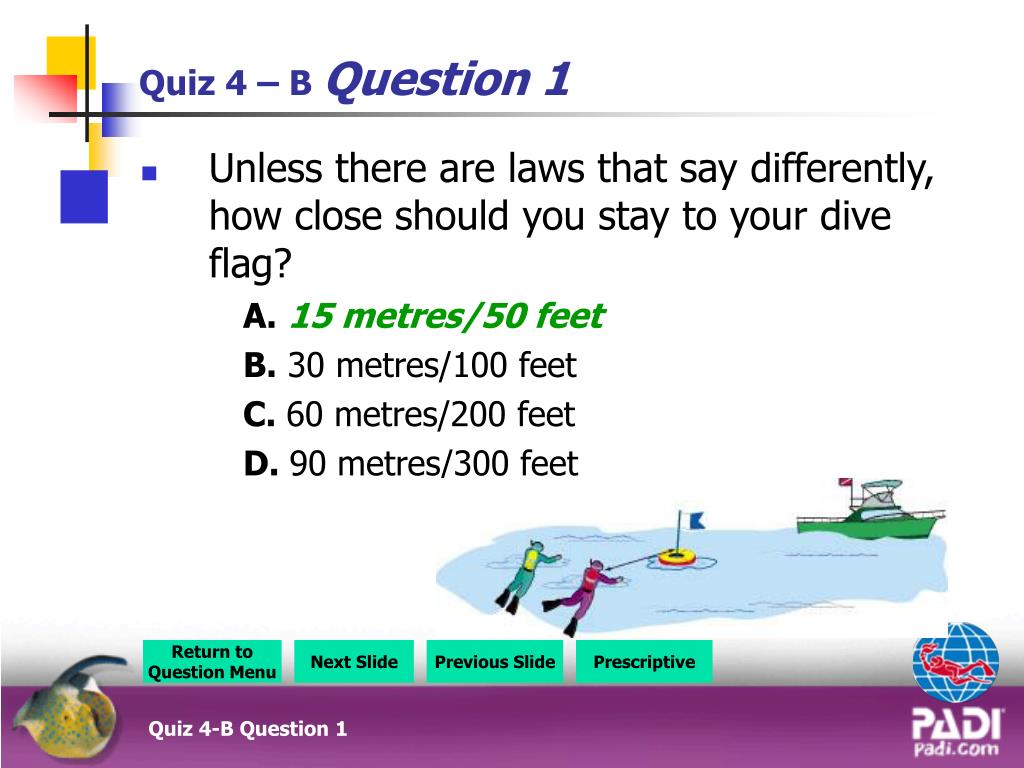 Quiz 4 – B Question 1

Unless there are laws that say differently, how close should you stay to your dive flag?

A. 15 metres/50 feet
B. 30 metres/100 feet
C. 60 metres/200 feet
D. 90 metres/300 feet

Return to Question Menu
Next Slide
Previous Slide
Prescriptive

Quiz 4-B Question 1

PADI
Padi.com